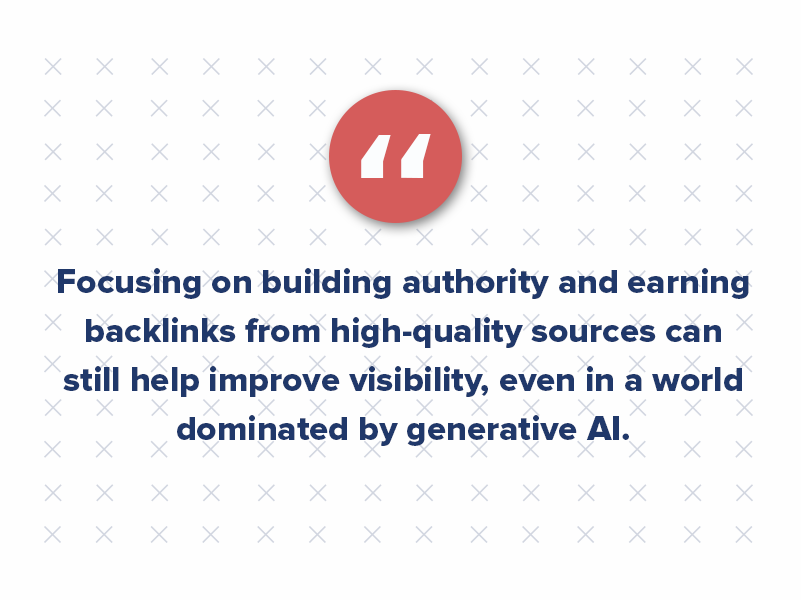 “

Focusing on building authority and earning backlinks from high-quality sources can still help improve visibility, even in a world dominated by generative AI.